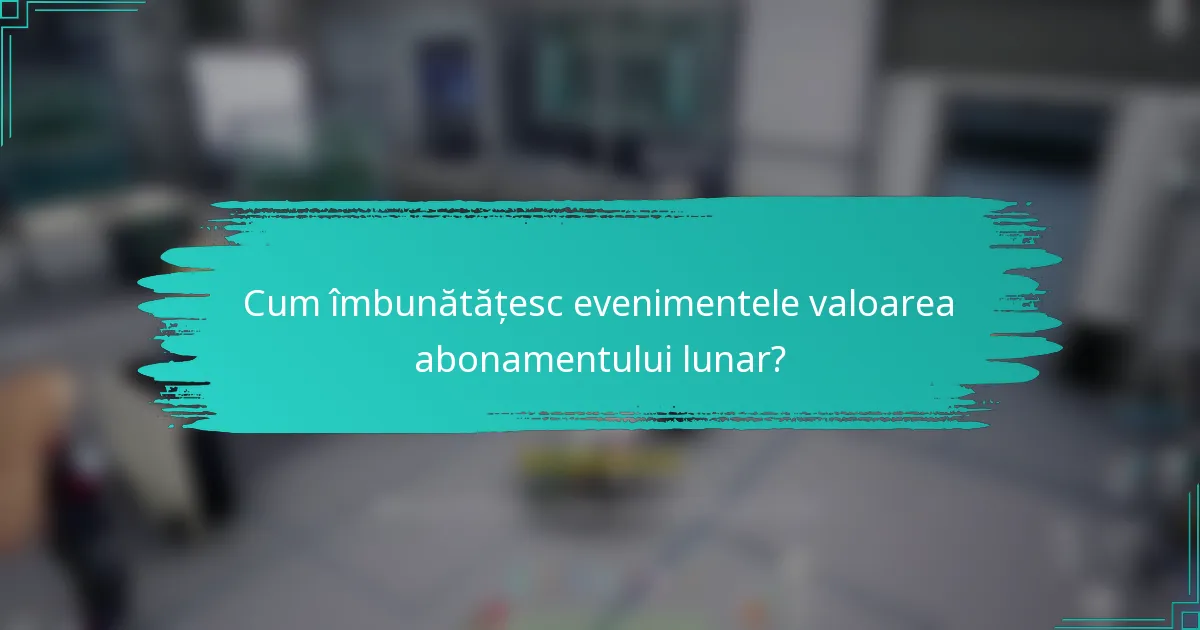 Cum îmbunătățesc evenimentele valoarea abonamentului lunar?